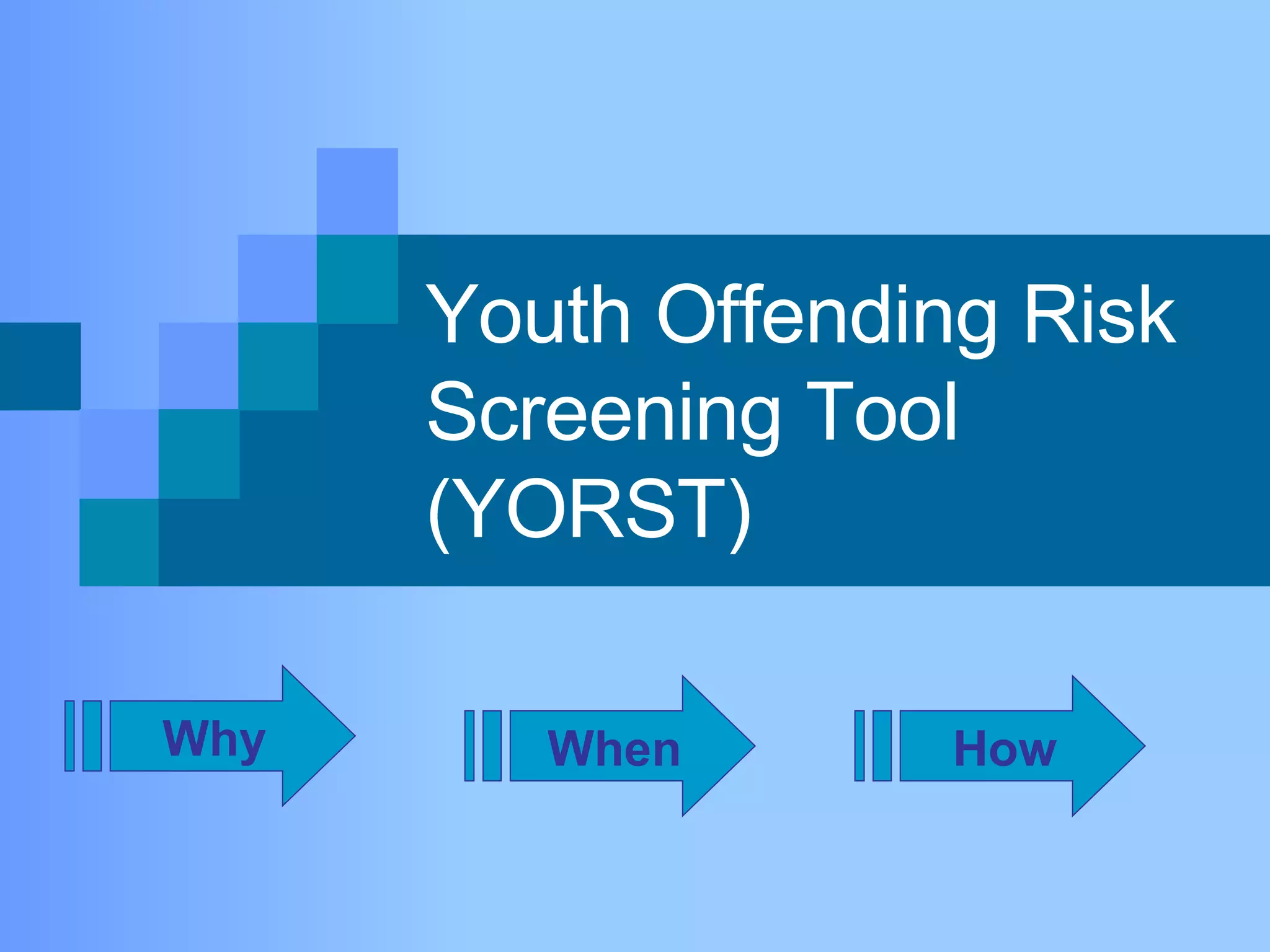 Youth Offending Risk Screening Tool (YORST)

Why

When

How